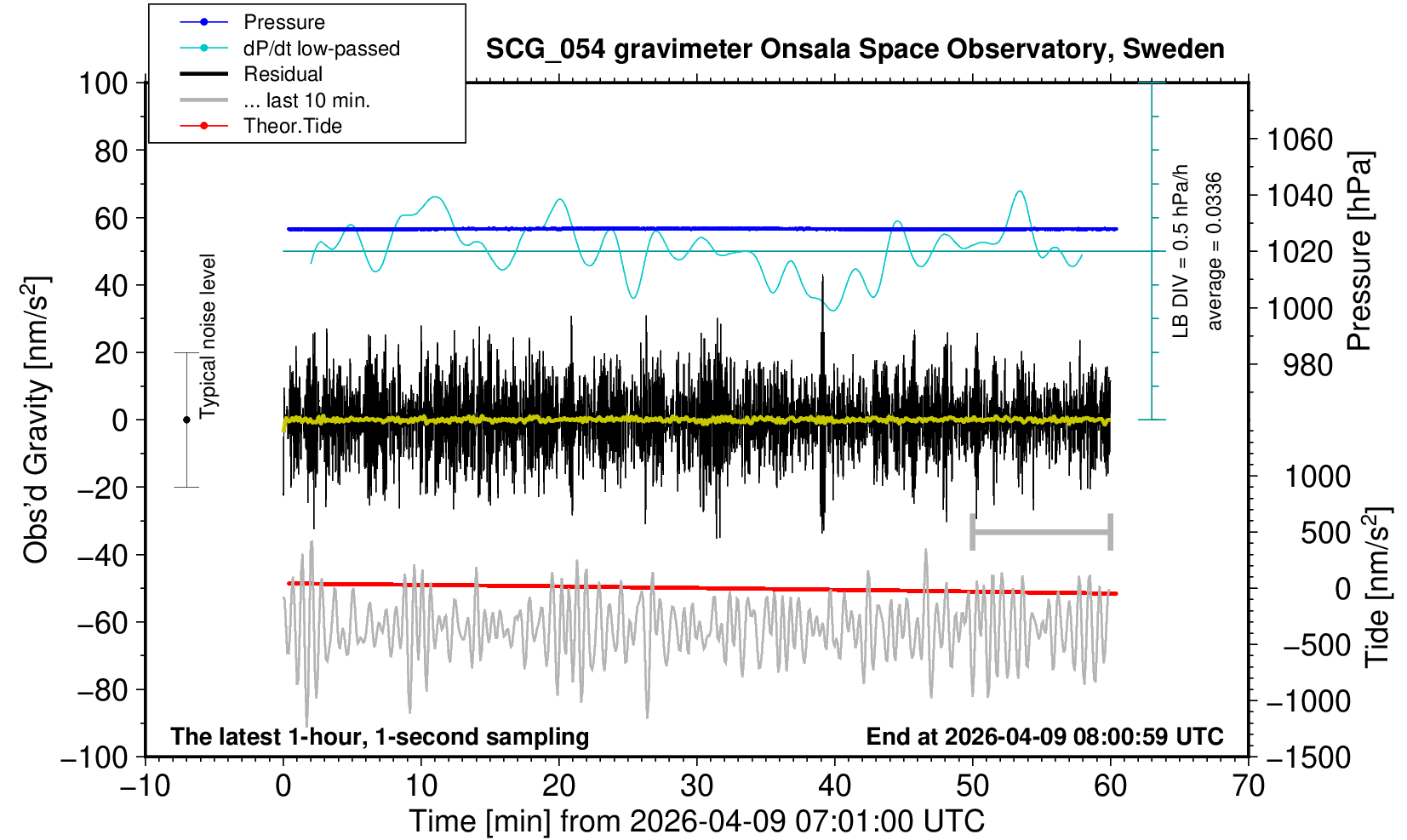 Pressure
dP/dt low-passed
Residual
... last 10 min.
Theor.Tide

SCG_054 gravimeter Onsala Space Observatory, Sweden

100
80
60
40
20
0
−20
−40
−60
−80
−100

Obs'd Gravity [nm/s$^2$]

Typical noise level

LB DIV = 0.5 hPa/h
average = 0.0336

1060
1040
1020
1000
980

Pressure [hPa]

1000
500
0
−500
−1000
−1500

Tide [nm/s$^2$]

The latest 1-hour, 1-second sampling

End at 2026-04-09 08:00:59 UTC

−10
0
10
20
30
40
50
60
70

Time [min] from 2026-04-09 07:01:00 UTC